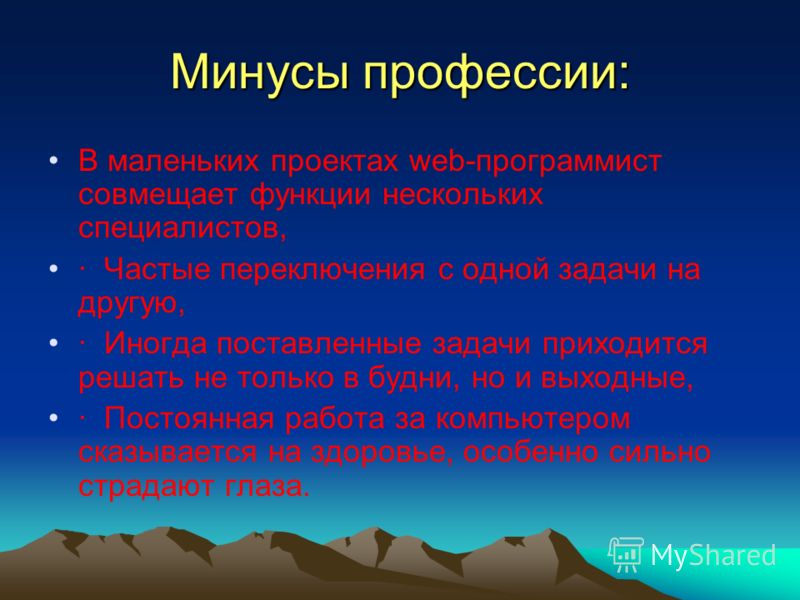 Минусы профессии:

• В маленьких проектах web-программист совмещает функции нескольких специалистов,

• · Частые переключения с одной задачи на другую,

• · Иногда поставленные задачи приходится решать не только в будни, но и выходные,

• · Постоянная работа за компьютером сказывается на здоровье, особенно сильно страдают глаза.

MyShared